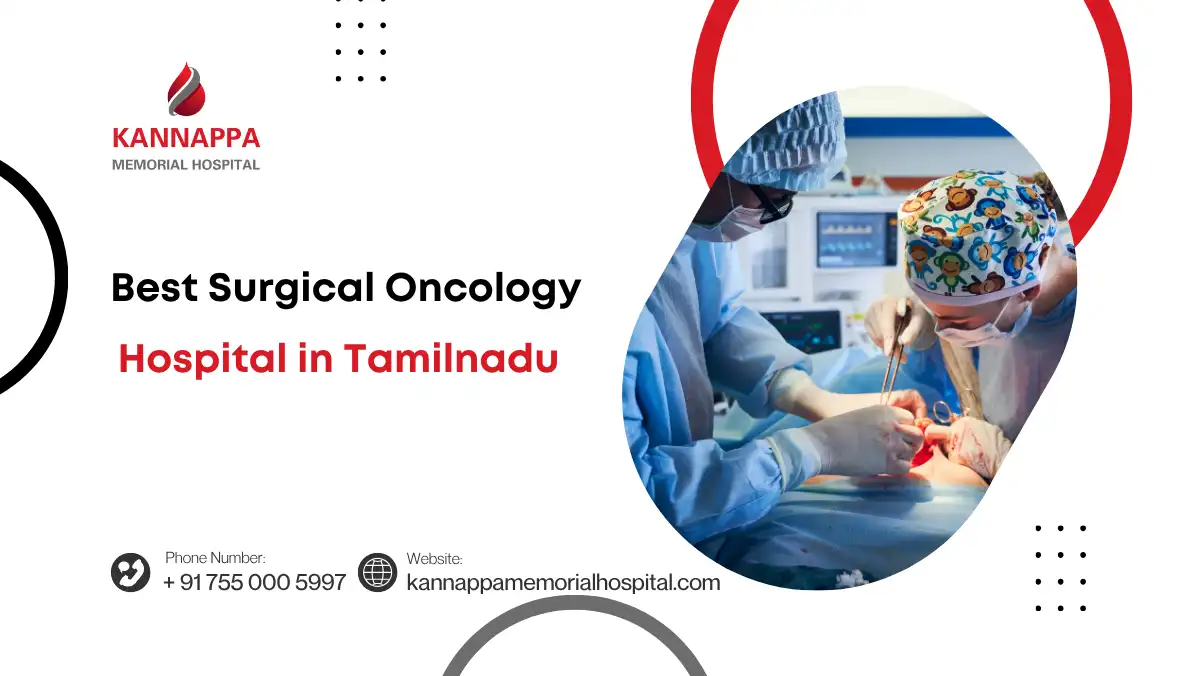 KANNAPPA
MEMORIAL HOSPITAL

Best Surgical Oncology
Hospital in Tamilnadu

Phone Number:
+ 91 755 000 5997

Website:
kannappamemorialhospital.com